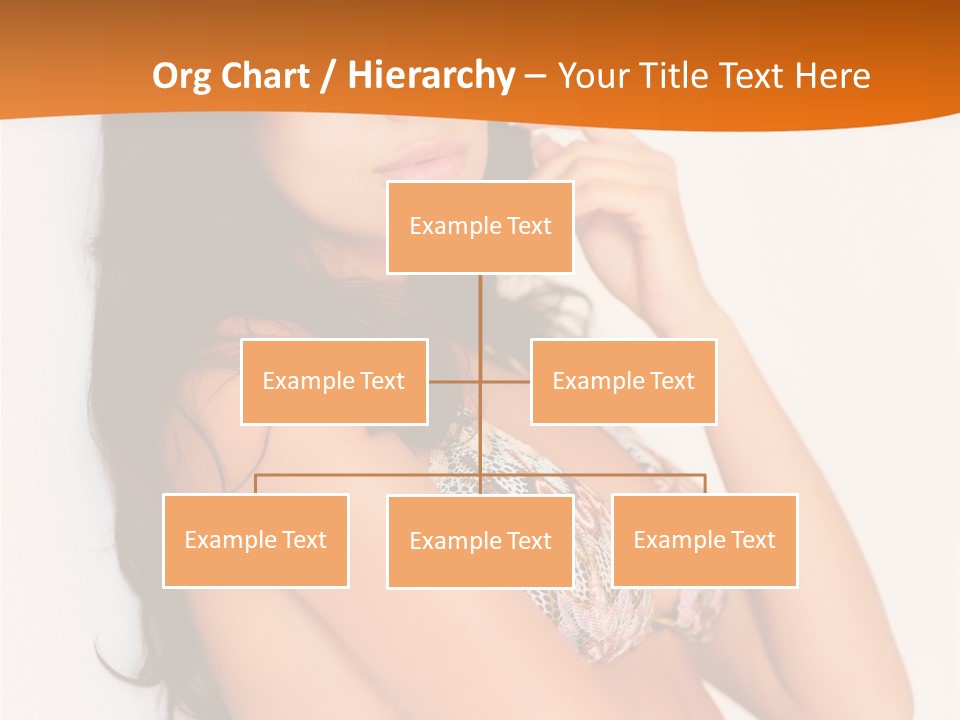 Org Chart / Hierarchy – Your Title Text Here

Example Text

Example Text

Example Text

Example Text

Example Text

Example Text